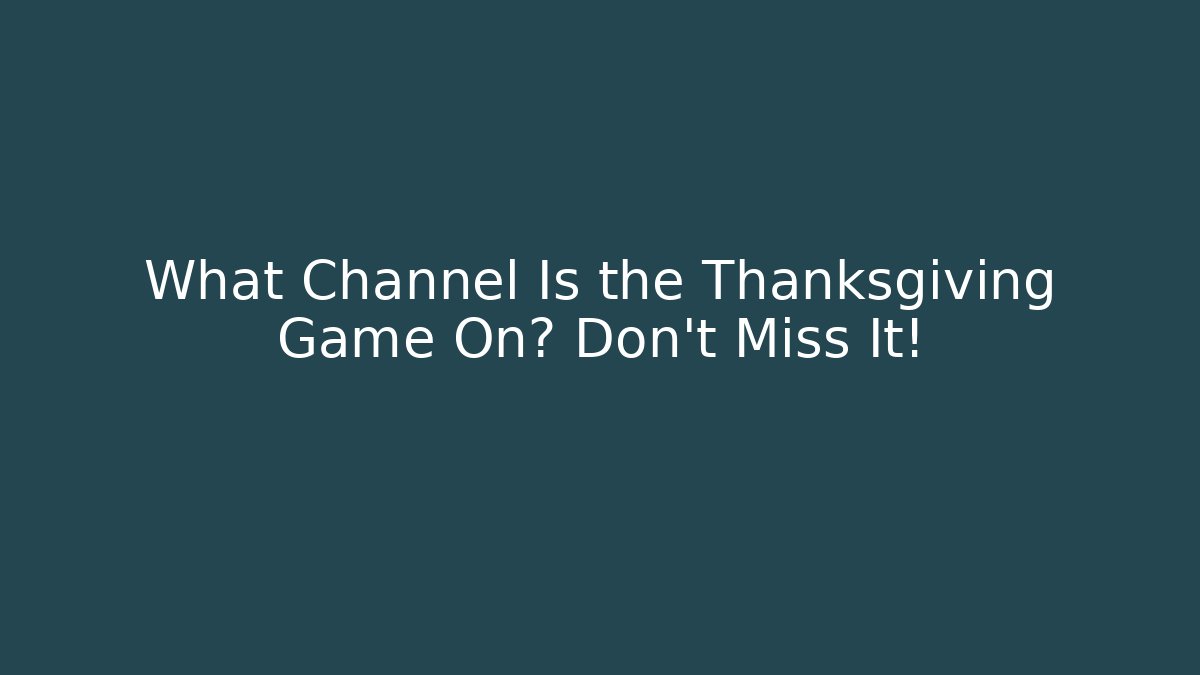 What Channel Is the Thanksgiving Game On? Don't Miss It!